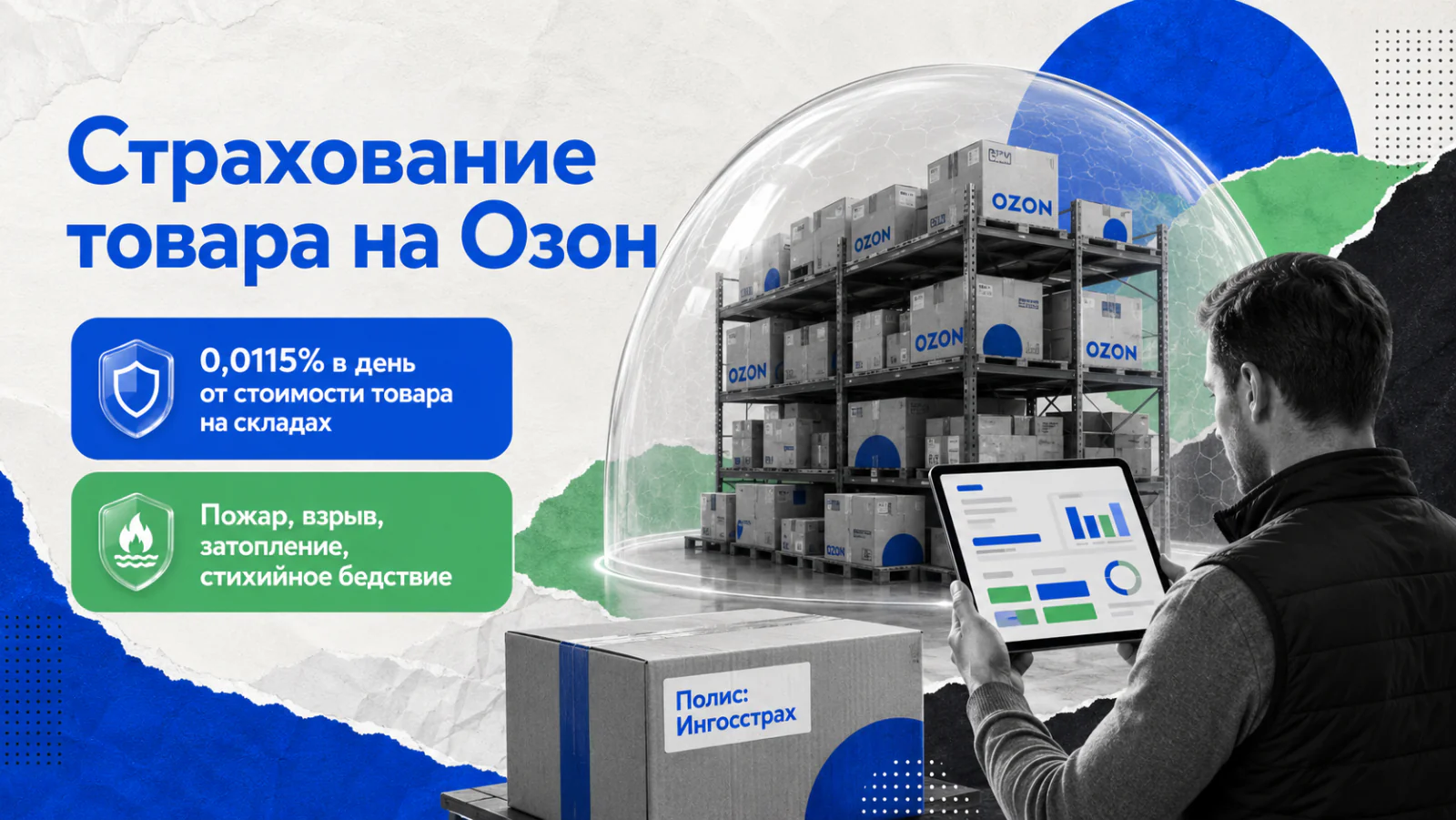 Страхование товара на Озон

0,0115% в день от стоимости товара на складах

Пожар, взрыв, затопление, стихийное бедствие

OZON
OZON
OZON
OZON
OZON
OZON

Полис: Ингосстрах